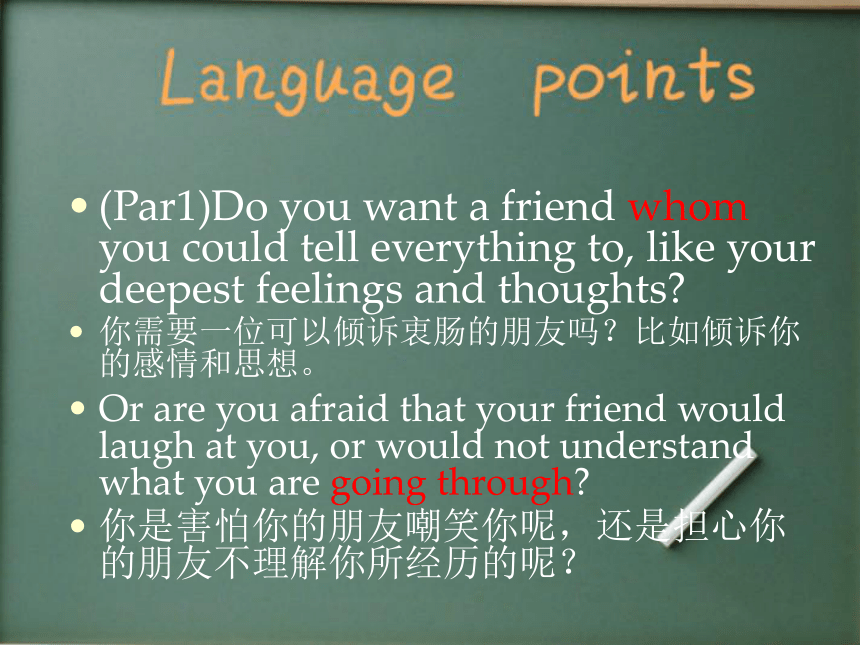 Language points

• (Par1)Do you want a friend whom you could tell everything to, like your deepest feelings and thoughts?
• 你需要一位可以倾诉衷肠的朋友吗？比如倾诉你的感情和思想。
• Or are you afraid that your friend would laugh at you, or would not understand what you are going through?
• 你是害怕你的朋友嘲笑你呢，还是担心你的朋友不理解你所经历的呢？